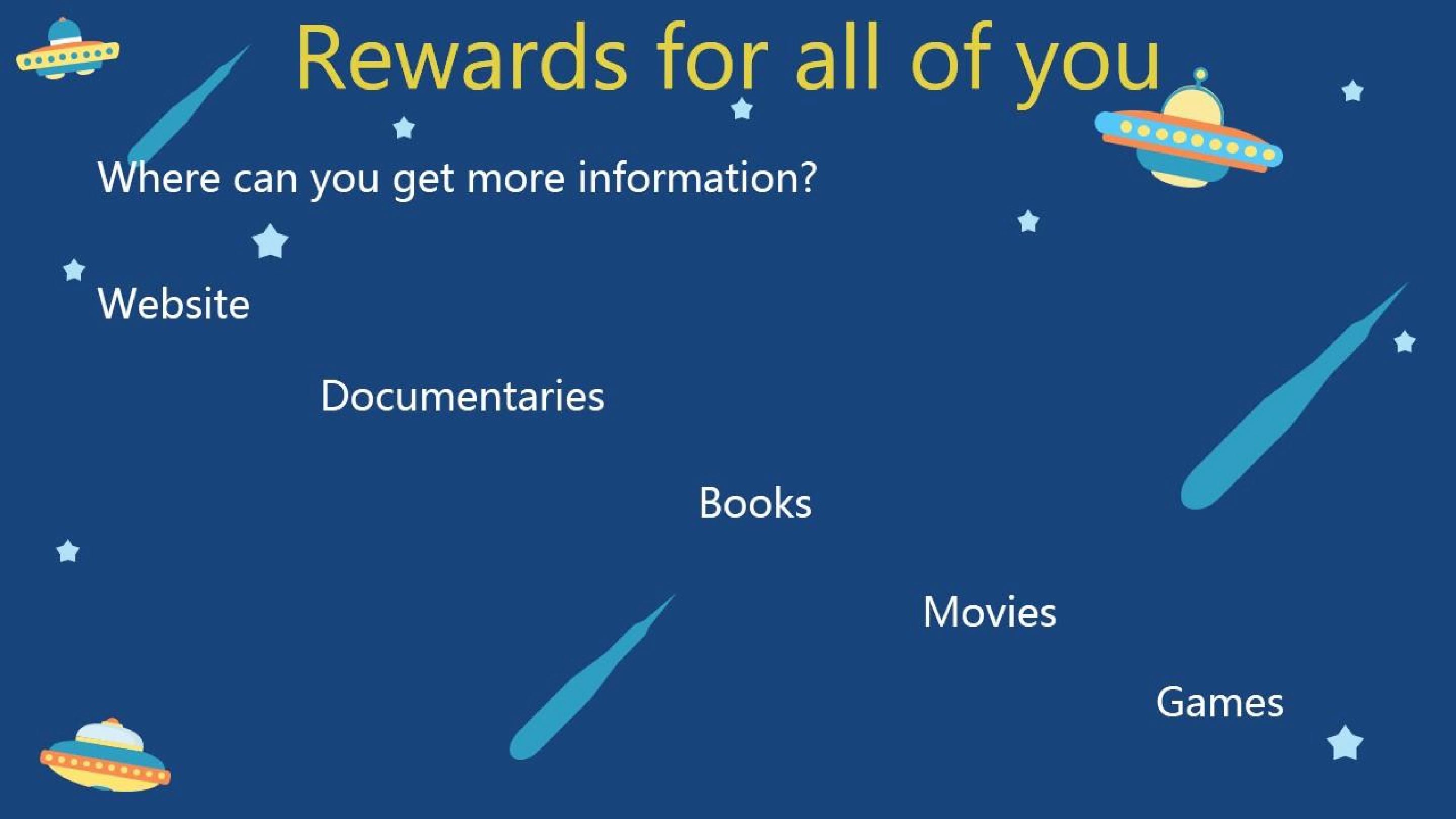 Rewards for all of you

Where can you get more information?

Website

Documentaries

Books

Movies

Games